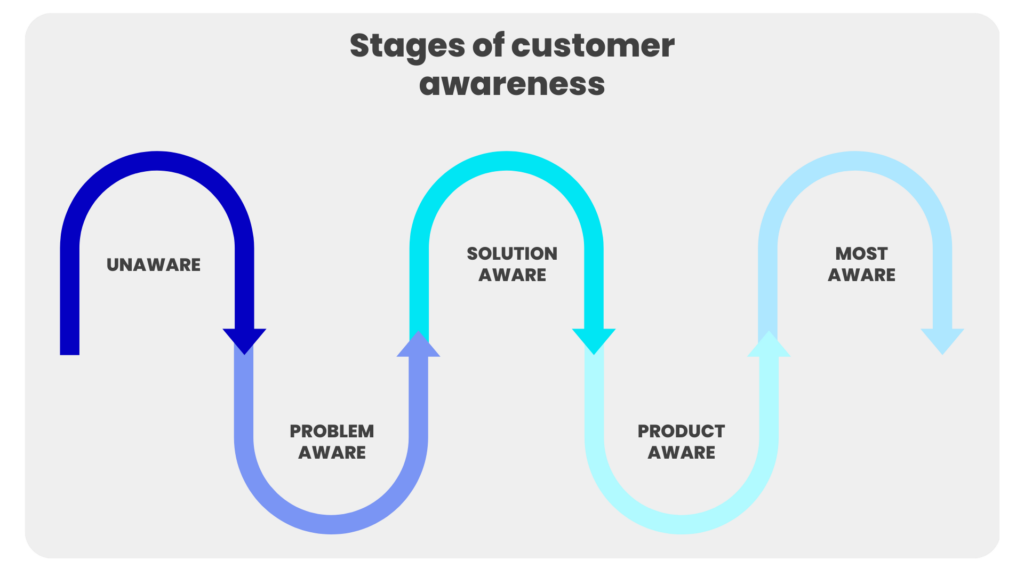 Stages of customer awareness

UNAWARE

PROBLEM AWARE

SOLUTION AWARE

PRODUCT AWARE

MOST AWARE